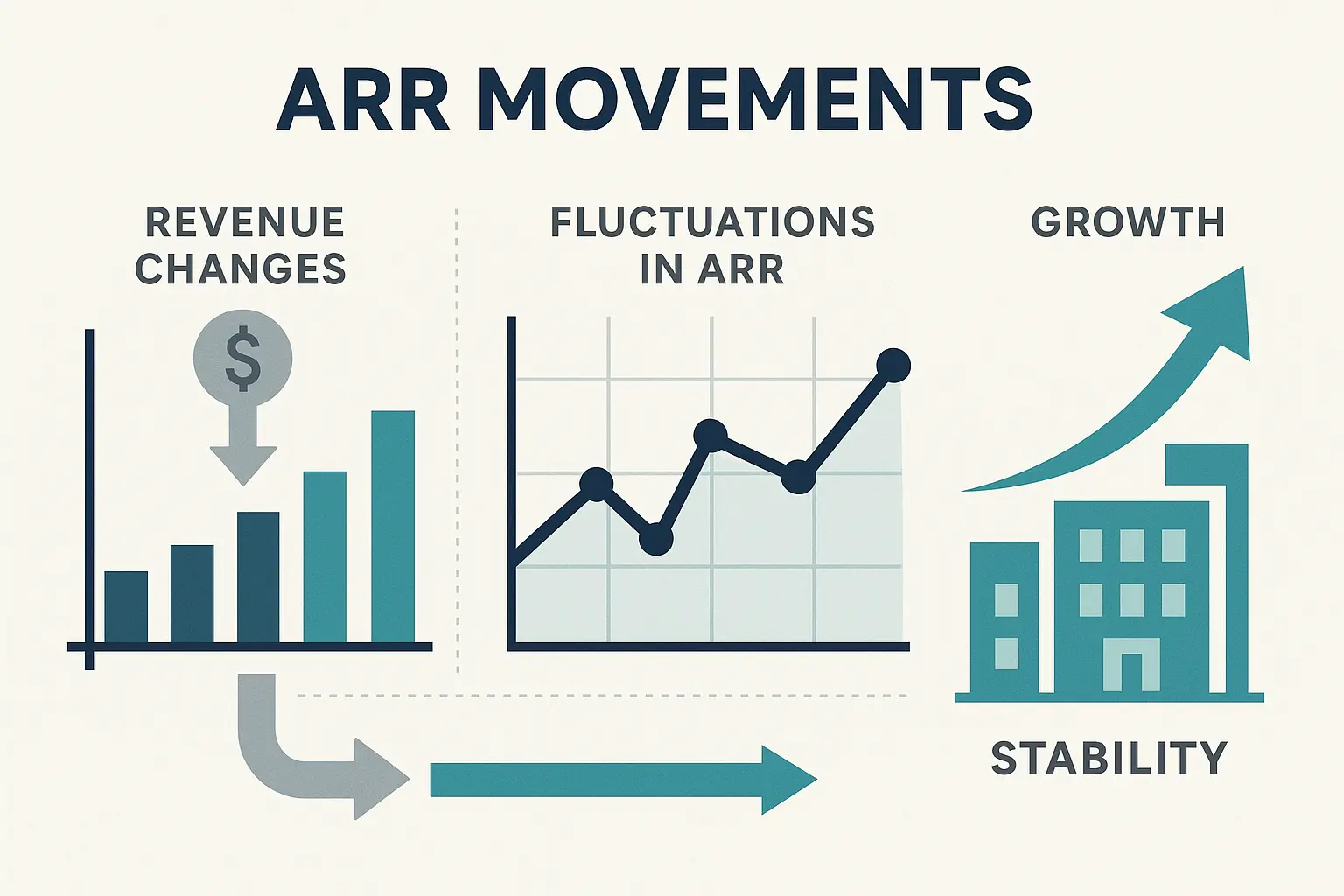 ARR MOVEMENTS

REVENUE CHANGES

$

FLUCTUATIONS IN ARR

GROWTH

STABILITY